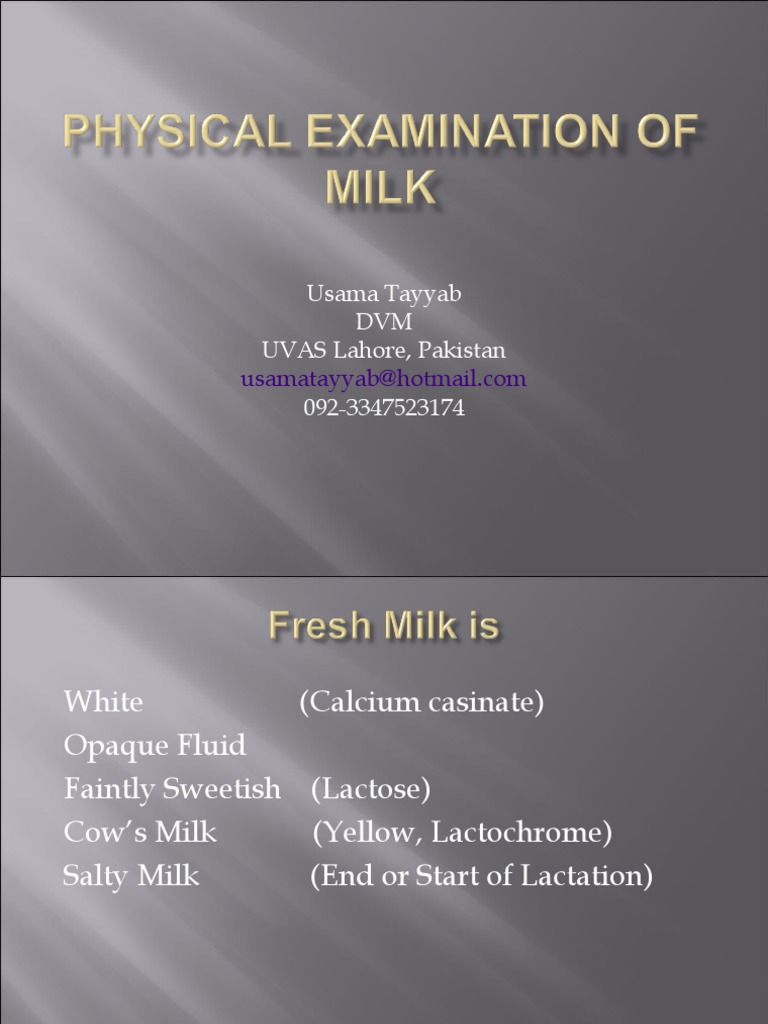 PHYSICAL EXAMINATION OF MILK

Usama Tayyab
DVM
UVAS Lahore, Pakistan
usamatayyab@hotmail.com
092-3347523174

Fresh Milk is

White (Calcium casinate)
Opaque Fluid
Faintly Sweetish (Lactose)
Cow's Milk (Yellow, Lactochrome)
Salty Milk (End or Start of Lactation)